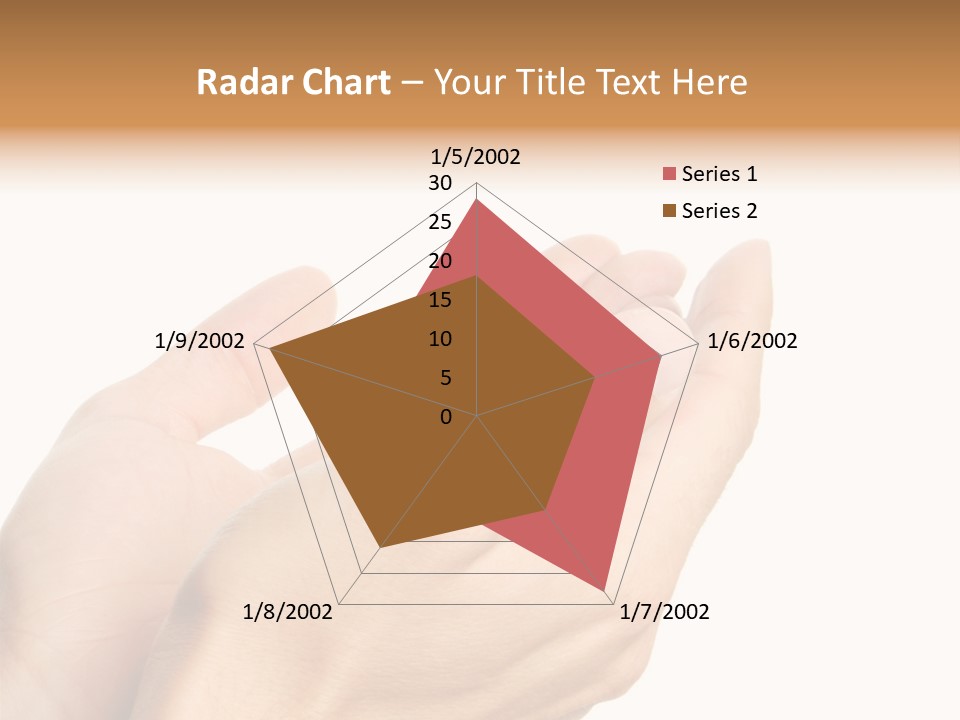 Radar Chart – Your Title Text Here

1/5/2002
30
25
20
15
10
5
0
1/6/2002
1/7/2002
1/8/2002
1/9/2002

Series 1
Series 2